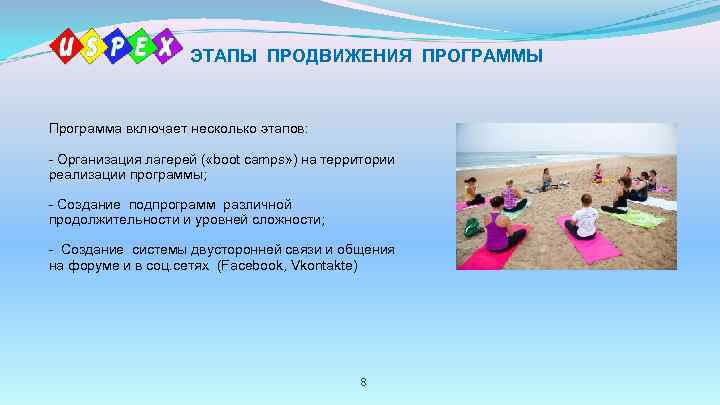 USPEX

ЭТАПЫ ПРОДВИЖЕНИЯ ПРОГРАММЫ

Программа включает несколько этапов:

- Организация лагерей («boot camps») на территории реализации программы;

- Создание подпрограмм различной продолжительности и уровней сложности;

- Создание системы двусторонней связи и общения на форуме и в соц.сетях (Facebook, Vkontakte)

8